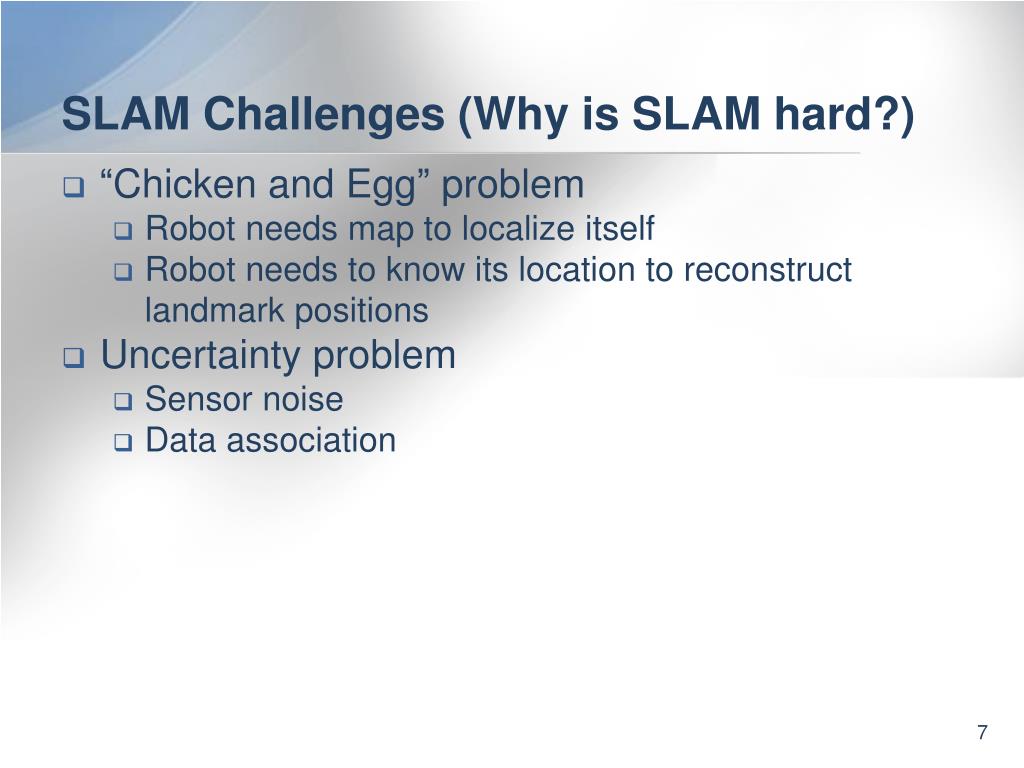 SLAM Challenges (Why is SLAM hard?)

❑ “Chicken and Egg” problem
❑ Robot needs map to localize itself
❑ Robot needs to know its location to reconstruct landmark positions
❑ Uncertainty problem
❑ Sensor noise
❑ Data association

7